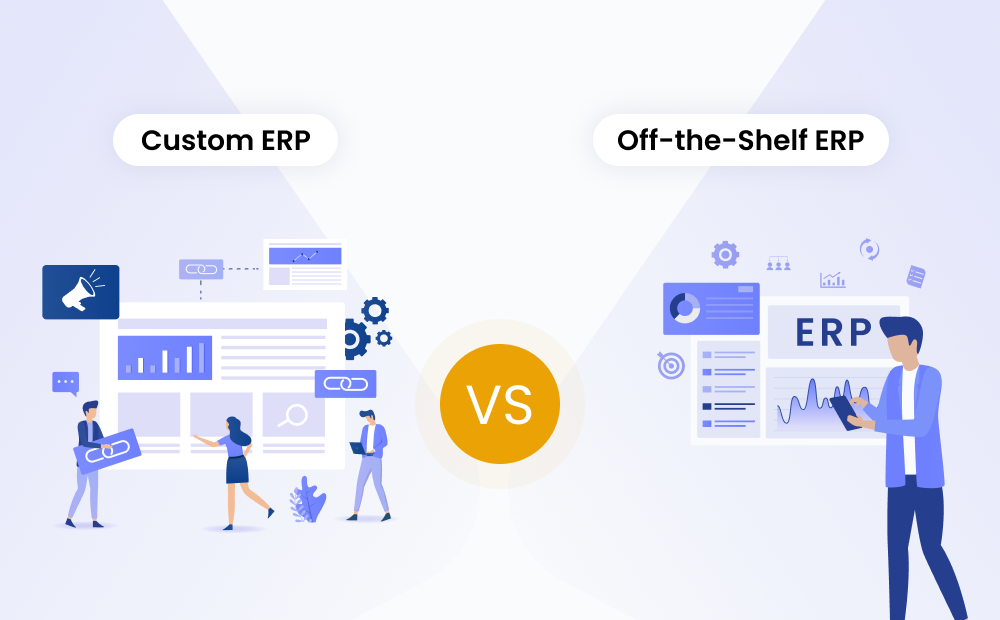 Custom ERP

Off-the-Shelf ERP

VS

ERP